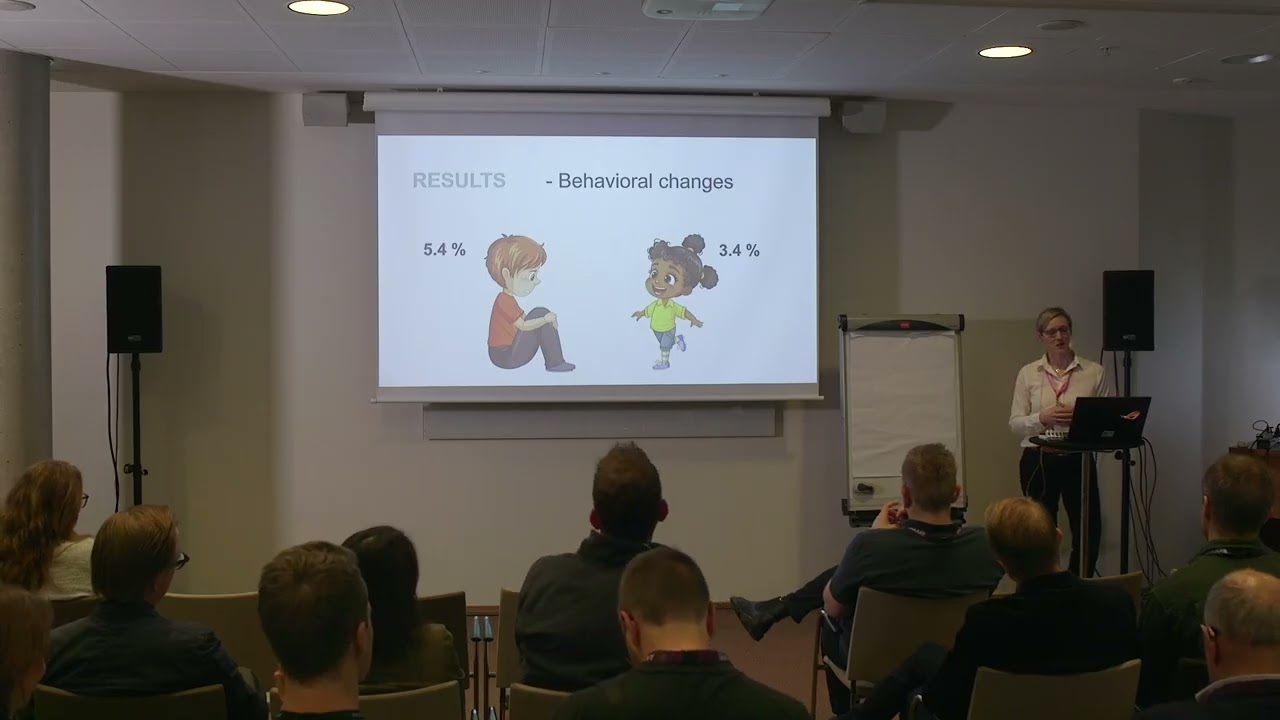 RESULTS - Behavioral changes

5.4 %

3.4 %